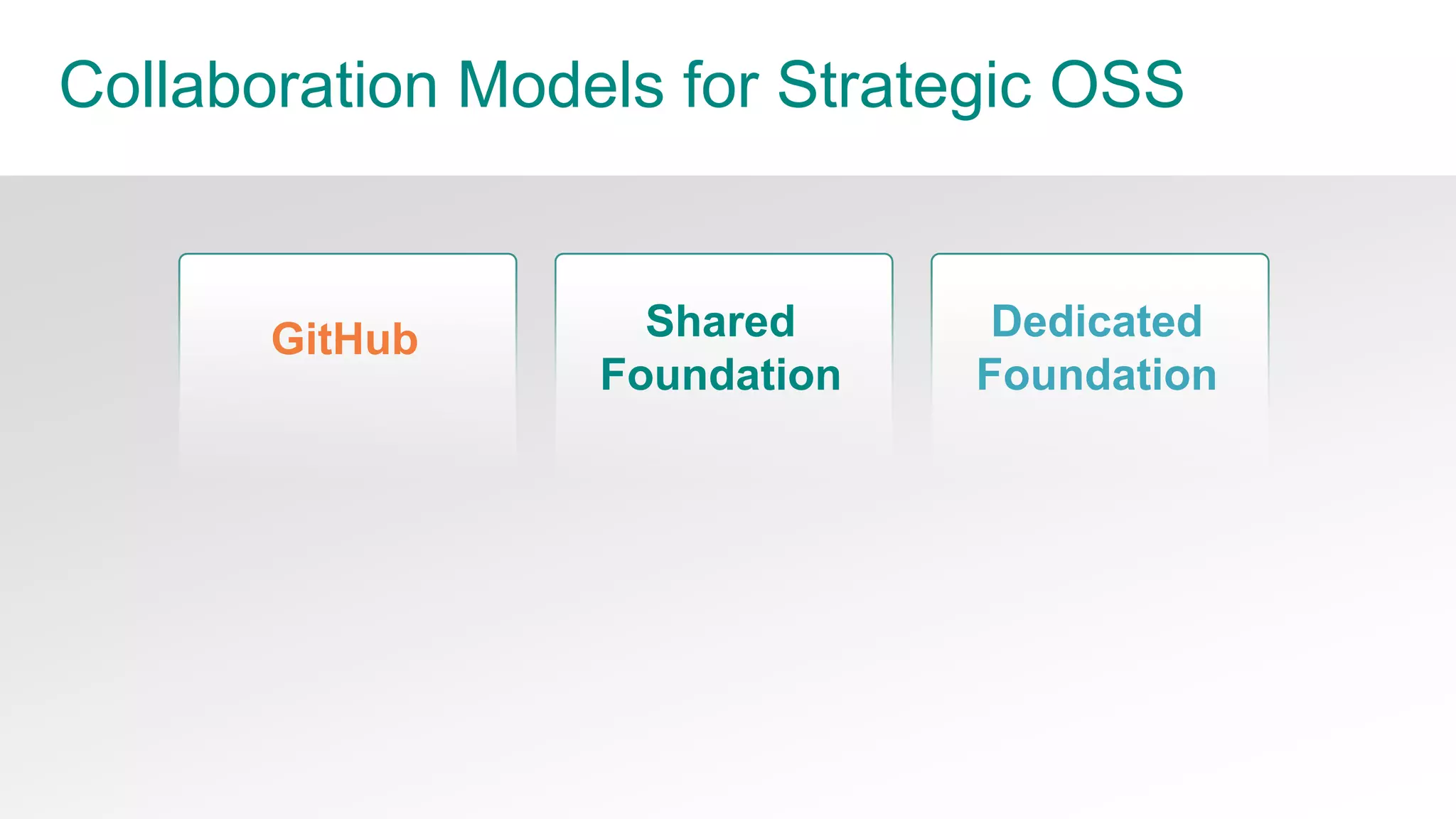 Collaboration Models for Strategic OSS

GitHub

Shared Foundation

Dedicated Foundation